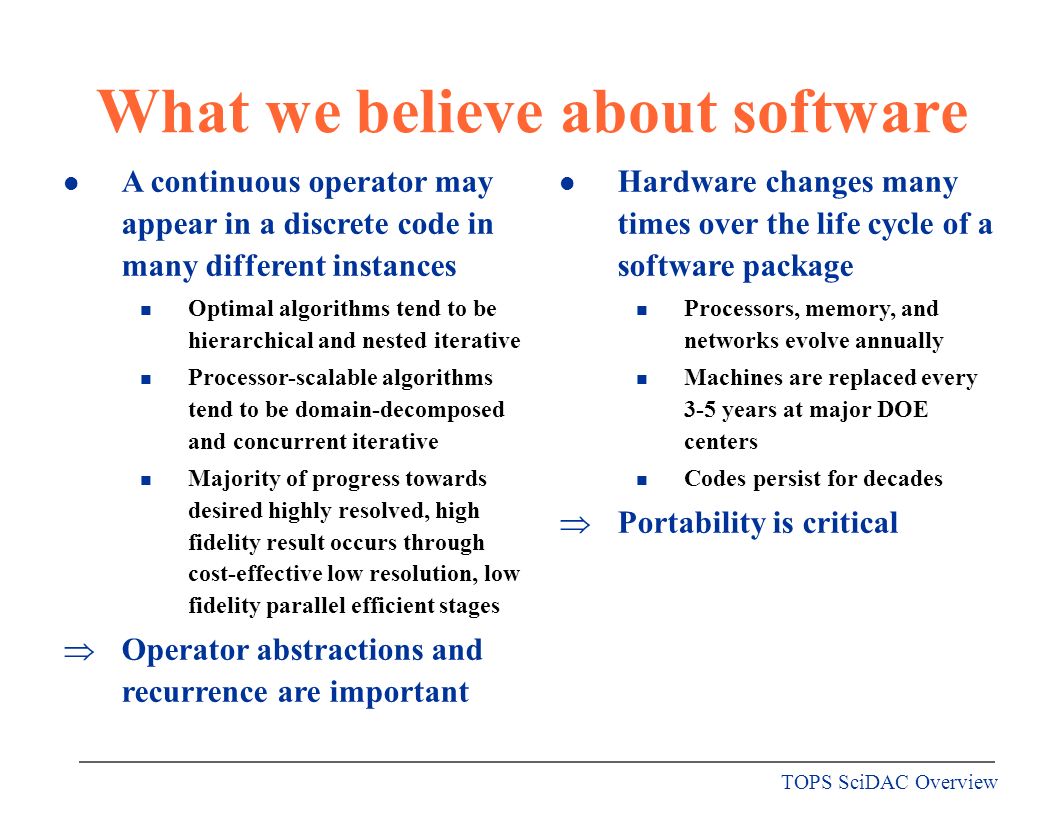 What we believe about software

- A continuous operator may appear in a discrete code in many different instances
  - Optimal algorithms tend to be hierarchical and nested iterative
  - Processor-scalable algorithms tend to be domain-decomposed and concurrent iterative
  - Majority of progress towards desired highly resolved, high fidelity result occurs through cost-effective low resolution, low fidelity parallel efficient stages

$\Rightarrow$ Operator abstractions and recurrence are important

- Hardware changes many times over the life cycle of a software package
  - Processors, memory, and networks evolve annually
  - Machines are replaced every 3-5 years at major DOE centers
  - Codes persist for decades

$\Rightarrow$ Portability is critical

TOPS SciDAC Overview